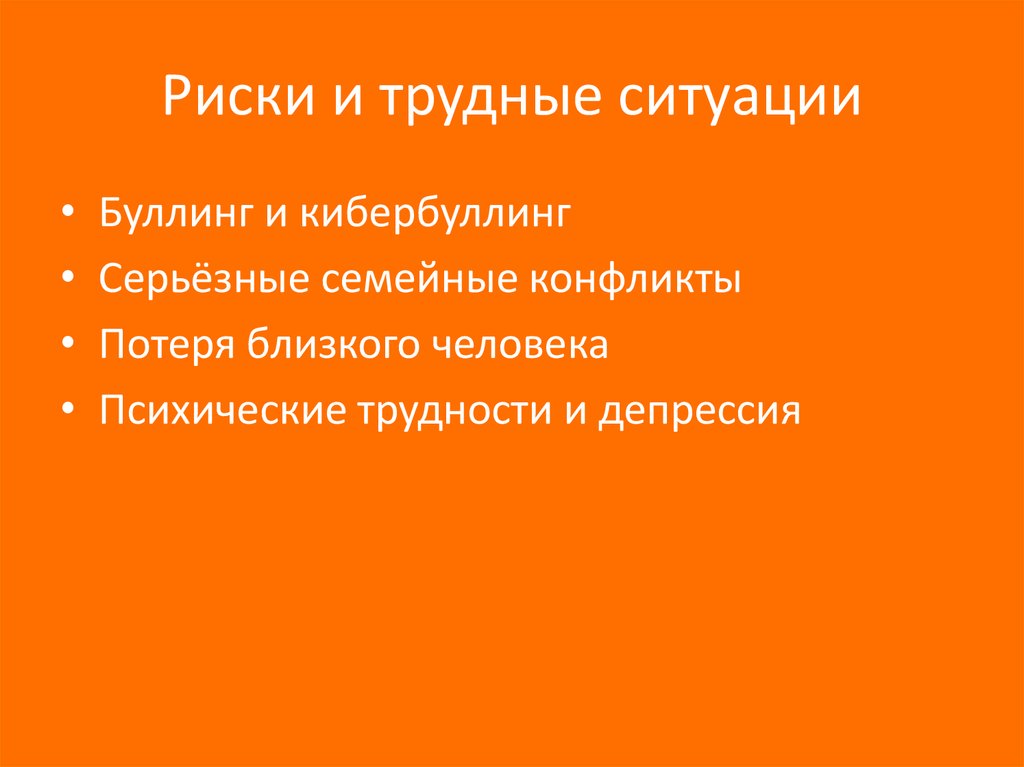 Риски и трудные ситуации

• Буллинг и кибербуллинг
• Серьёзные семейные конфликты
• Потеря близкого человека
• Психические трудности и депрессия